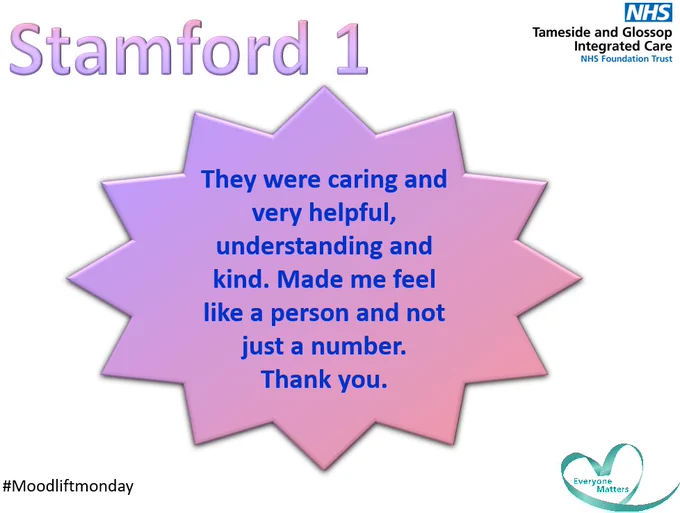 Stamford 1

NHS
Tameside and Glossop Integrated Care
NHS Foundation Trust

They were caring and very helpful, understanding and kind. Made me feel like a person and not just a number. Thank you.

#Moodliftmonday

Everyone Matters